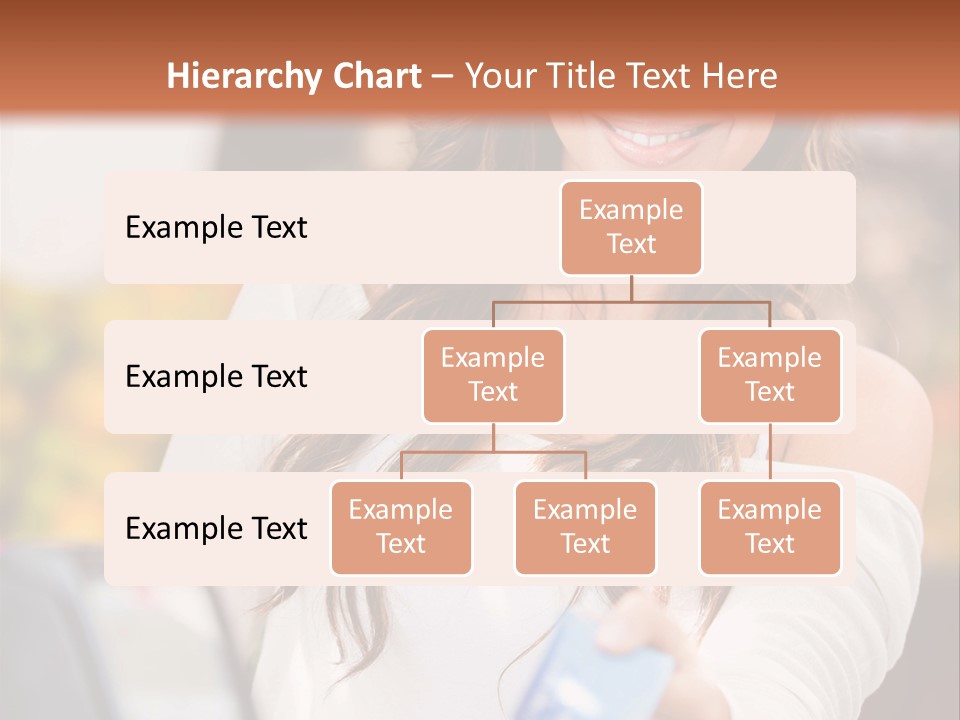 Hierarchy Chart – Your Title Text Here

Example Text

Example Text

Example Text

Example Text

Example Text

Example Text

Example Text

Example Text

Example Text